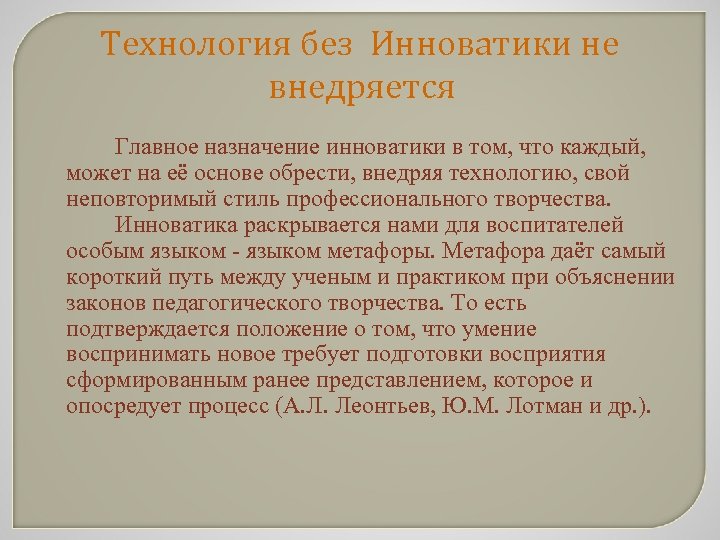 Технология без Инноватики не внедряется

Главное назначение инноватики в том, что каждый, может на её основе обрести, внедряя технологию, свой неповторимый стиль профессионального творчества.

Инноватика раскрывается нами для воспитателей особым языком - языком метафоры. Метафора даёт самый короткий путь между ученым и практиком при объяснении законов педагогического творчества. То есть подтверждается положение о том, что умение воспринимать новое требует подготовки восприятия сформированным ранее представлением, которое и опосредует процесс (А.Л. Леонтьев, Ю.М. Лотман и др.).